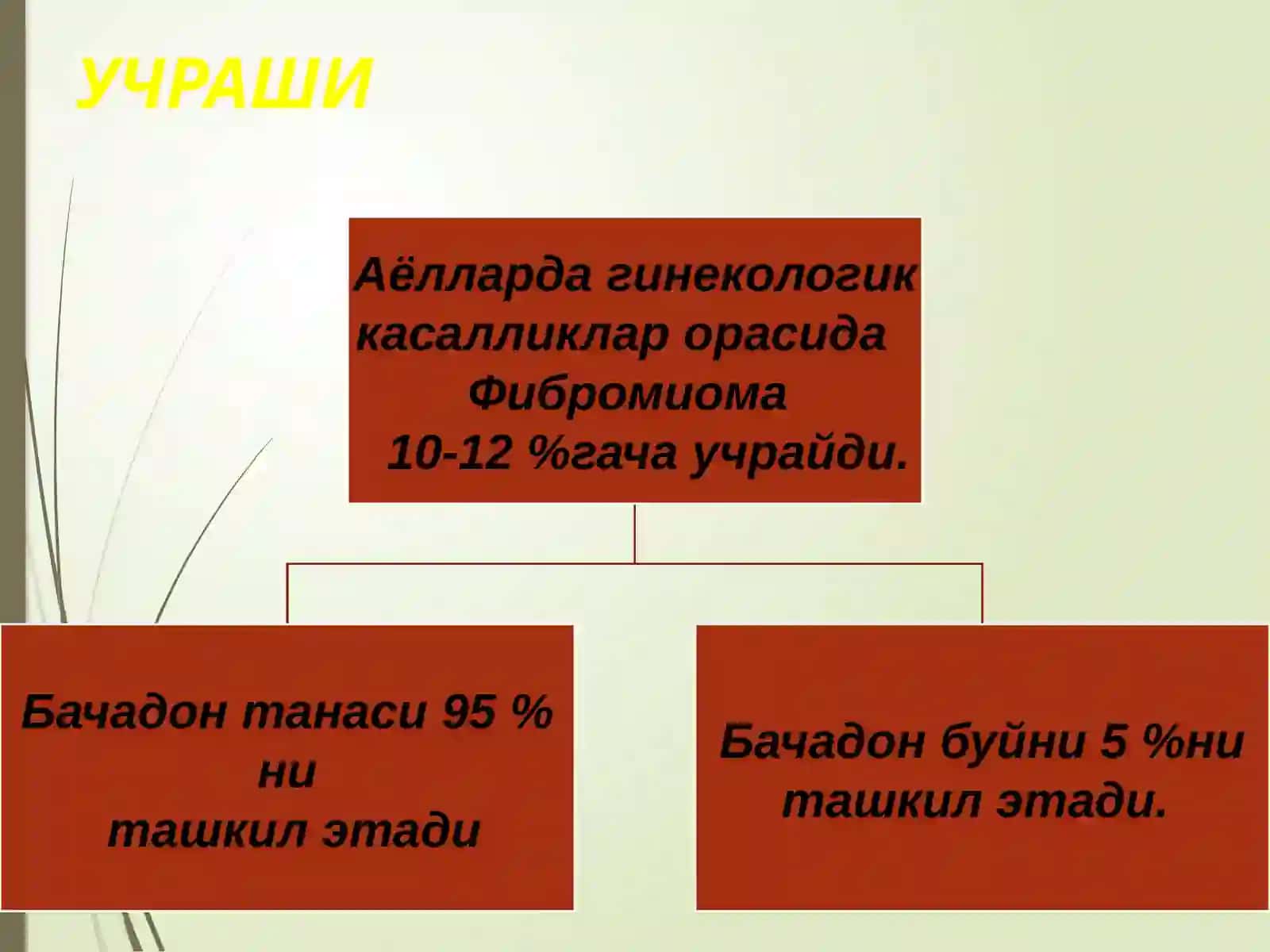 УЧРАШИ

Аёлларда гинекологик касалликлар орасида Фибромиома 10-12 %гача учрайди.

Бачадон танаси 95 % ни ташкил этади

Бачадон буйни 5 %ни ташкил этади.